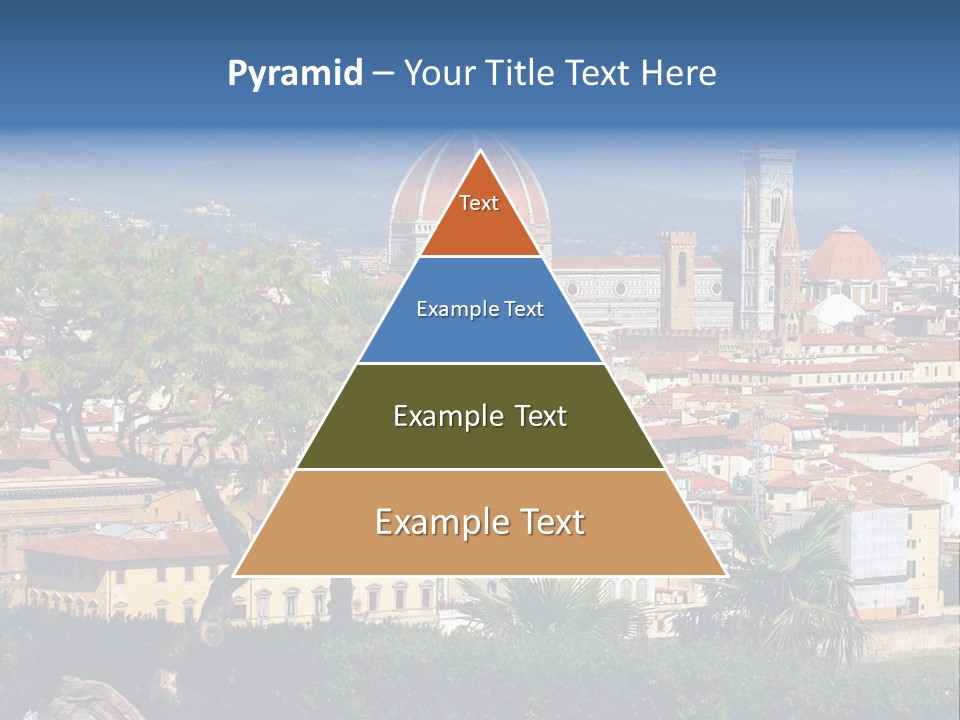 Pyramid – Your Title Text Here

Text

Example Text

Example Text

Example Text